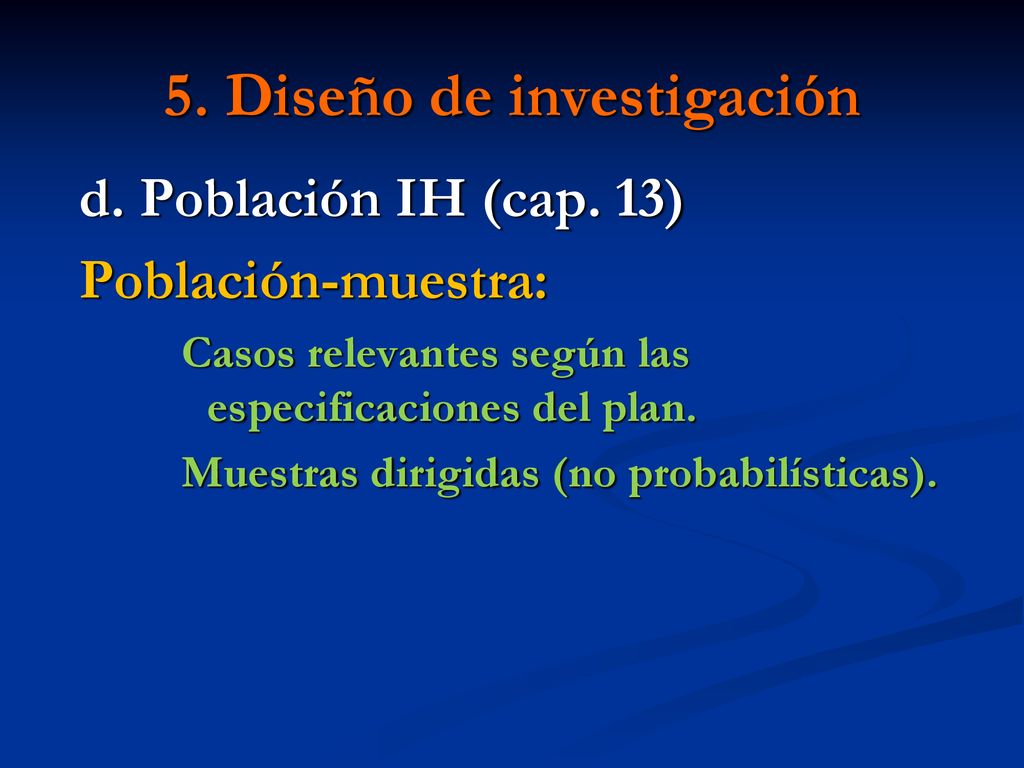 5. Diseño de investigación

d. Población IH (cap. 13)

Población-muestra:

Casos relevantes según las especificaciones del plan.

Muestras dirigidas (no probabilísticas).